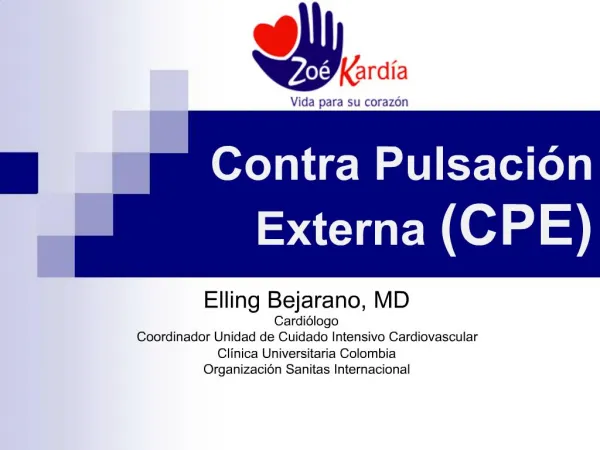 Zoé Kardía
Vida para su corazón

Contra Pulsación Externa (CPE)

Elling Bejarano, MD
Cardiólogo
Coordinador Unidad de Cuidado Intensivo Cardiovascular
Clínica Universitaria Colombia
Organización Sanitas Internacional